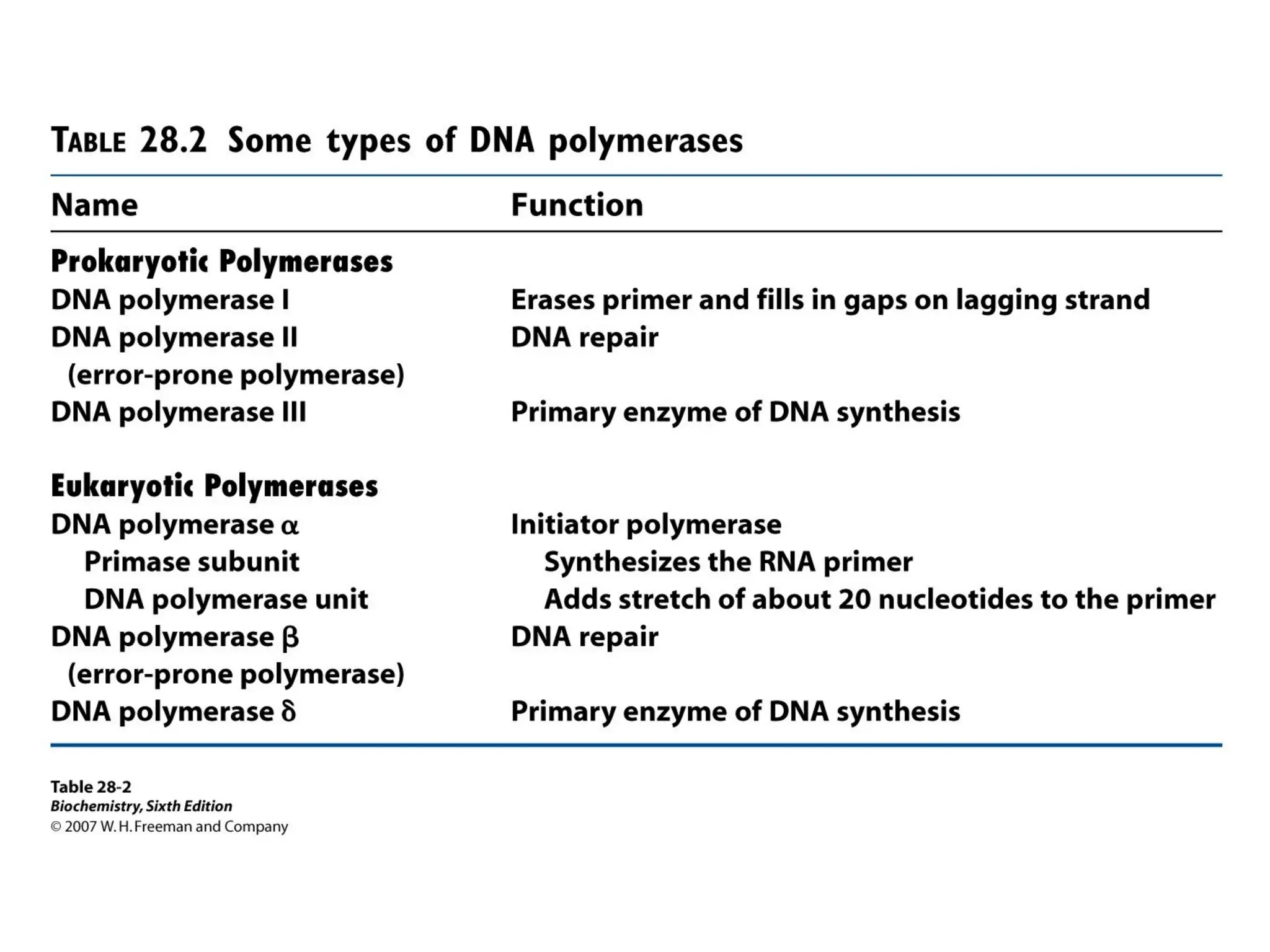 TABLE 28.2 Some types of DNA polymerases

| Name | Function |
|---|---|
| **Prokaryotic Polymerases** | |
| DNA polymerase I | Erases primer and fills in gaps on lagging strand |
| DNA polymerase II (error-prone polymerase) | DNA repair |
| DNA polymerase III | Primary enzyme of DNA synthesis |
| **Eukaryotic Polymerases** | |
| DNA polymerase $\alpha$ | Initiator polymerase |
| Primase subunit | Synthesizes the RNA primer |
| DNA polymerase unit | Adds stretch of about 20 nucleotides to the primer |
| DNA polymerase $\beta$ (error-prone polymerase) | DNA repair |
| DNA polymerase $\delta$ | Primary enzyme of DNA synthesis |

Table 28-2
Biochemistry, Sixth Edition
© 2007 W. H. Freeman and Company